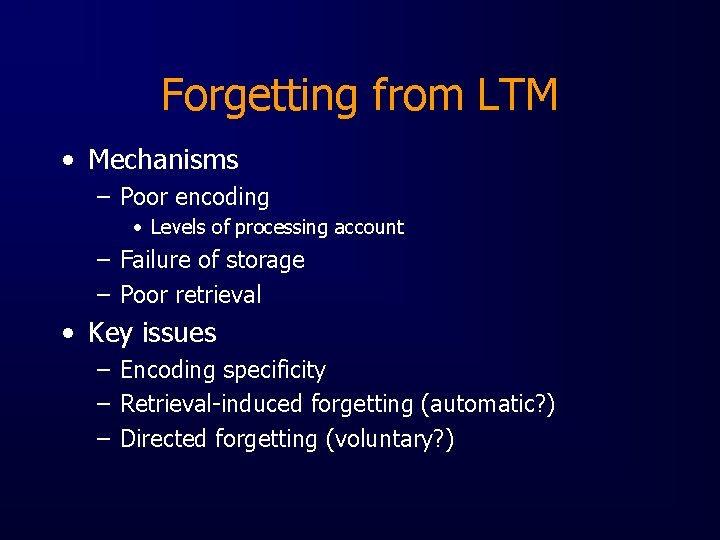 Forgetting from LTM

• Mechanisms
  – Poor encoding
    • Levels of processing account
  – Failure of storage
  – Poor retrieval
• Key issues
  – Encoding specificity
  – Retrieval-induced forgetting (automatic?)
  – Directed forgetting (voluntary?)